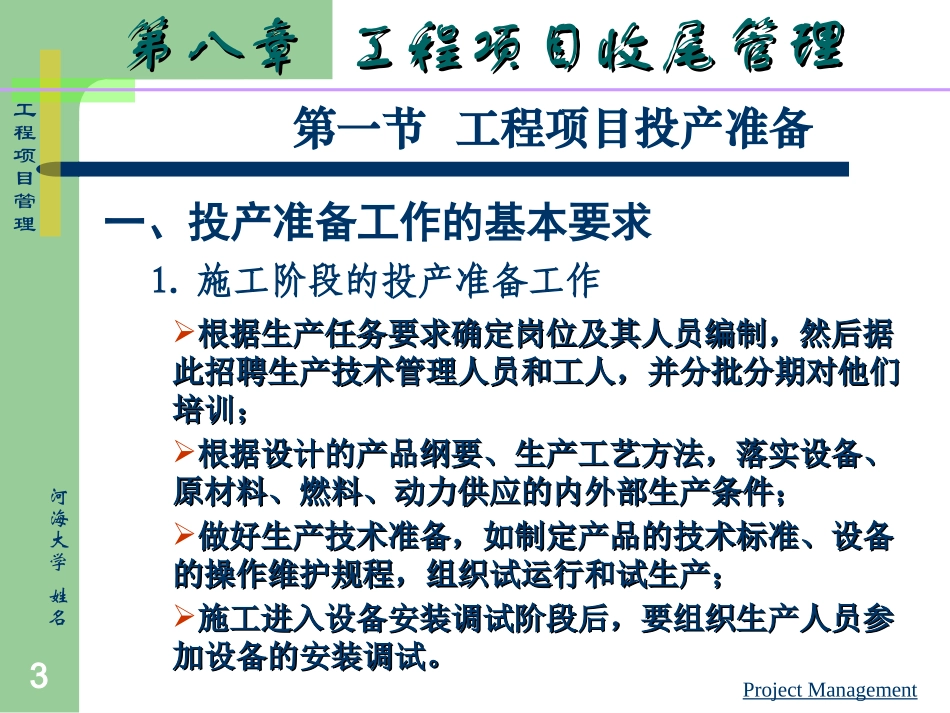 第八章 工程项目收尾管理

工程项目管理

第一节 工程项目投产准备

一、投产准备工作的基本要求

1. 施工阶段的投产准备工作

➢根据生产任务要求确定岗位及其人员编制，然后据此招聘生产技术管理人员和工人，并分批分期对他们培训；

➢根据设计的产品纲要、生产工艺方法，落实设备、原材料、燃料、动力供应的内外部生产条件；

➢做好生产技术准备，如制定产品的技术标准、设备的操作维护规程，组织试运行和试生产；

➢施工进入设备安装调试阶段后，要组织生产人员参加设备的安装调试。

河海大学 姓名

3

Project Management